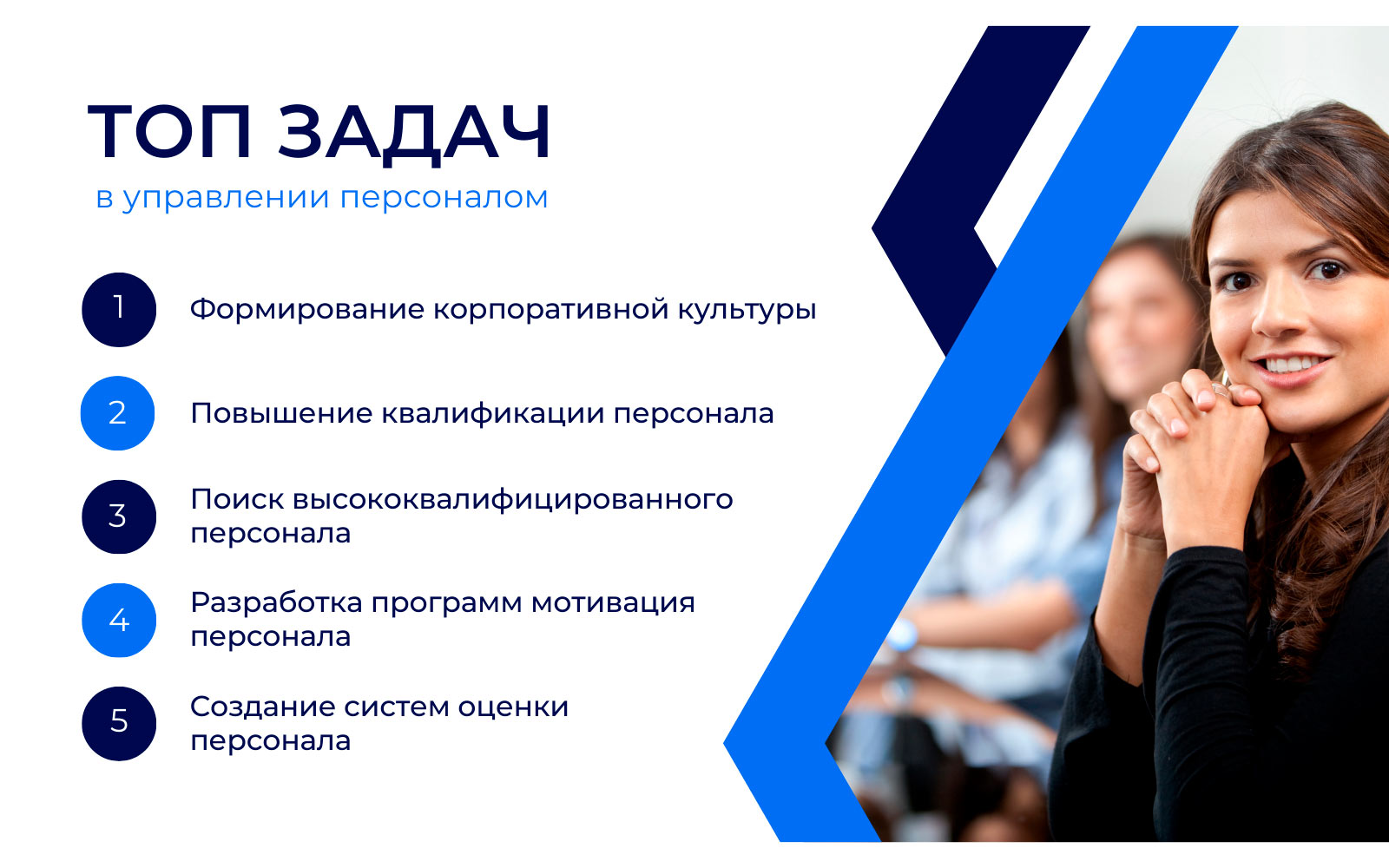 ТОП ЗАДАЧ
в управлении персоналом

1 Формирование корпоративной культуры

2 Повышение квалификации персонала

3 Поиск высококвалифицированного персонала

4 Разработка программ мотивация персонала

5 Создание систем оценки персонала